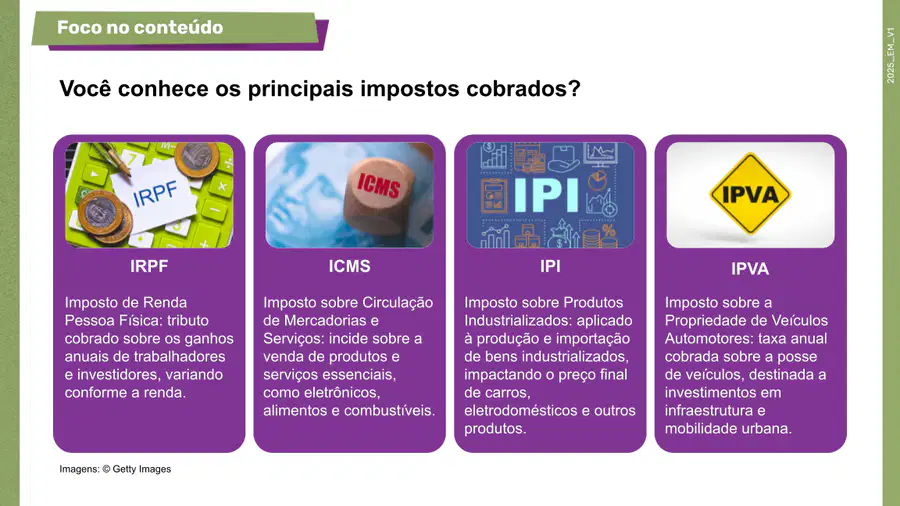 Foco no conteúdo

2025_EM_V1

Você conhece os principais impostos cobrados?

IRPF

IRPF

Imposto de Renda Pessoa Física: tributo cobrado sobre os ganhos anuais de trabalhadores e investidores, variando conforme a renda.

ICMS

ICMS

Imposto sobre Circulação de Mercadorias e Serviços: incide sobre a venda de produtos e serviços essenciais, como eletrônicos, alimentos e combustíveis.

IPI

IPI

Imposto sobre Produtos Industrializados: aplicado à produção e importação de bens industrializados, impactando o preço final de carros, eletrodomésticos e outros produtos.

IPVA

IPVA

Imposto sobre a Propriedade de Veículos Automotores: taxa anual cobrada sobre a posse de veículos, destinada a investimentos em infraestrutura e mobilidade urbana.

Imagens: © Getty Images